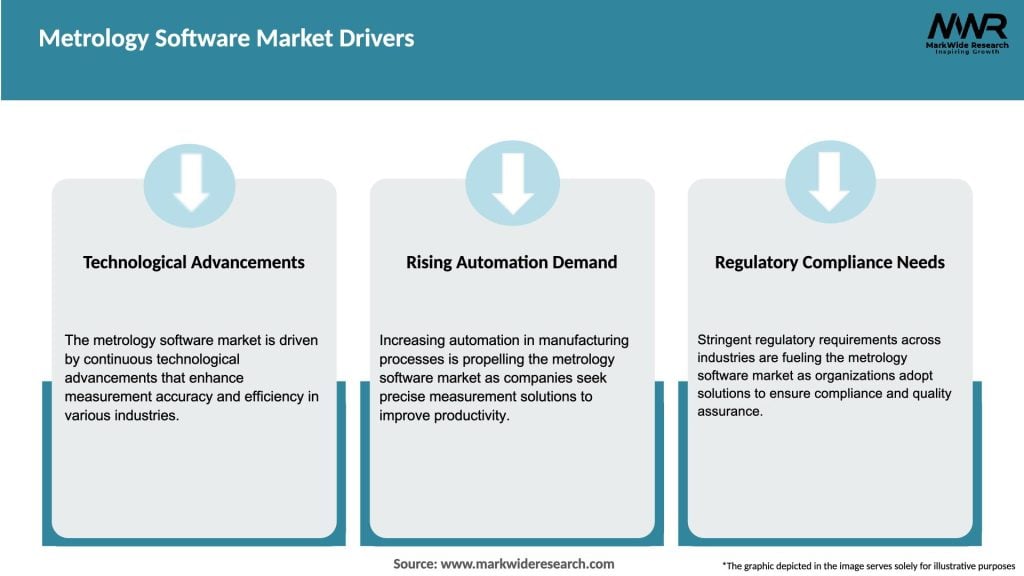 Metrology Software Market Drivers

MWR
MarkWide Research
Inspiring Growth

Technological Advancements

The metrology software market is driven by continuous technological advancements that enhance measurement accuracy and efficiency in various industries.

Rising Automation Demand

Increasing automation in manufacturing processes is propelling the metrology software market as companies seek precise measurement solutions to improve productivity.

Regulatory Compliance Needs

Stringent regulatory requirements across industries are fueling the metrology software market as organizations adopt solutions to ensure compliance and quality assurance.

Source: www.markwideresearch.com

*The graphic depicted in the image serves solely for illustrative purposes